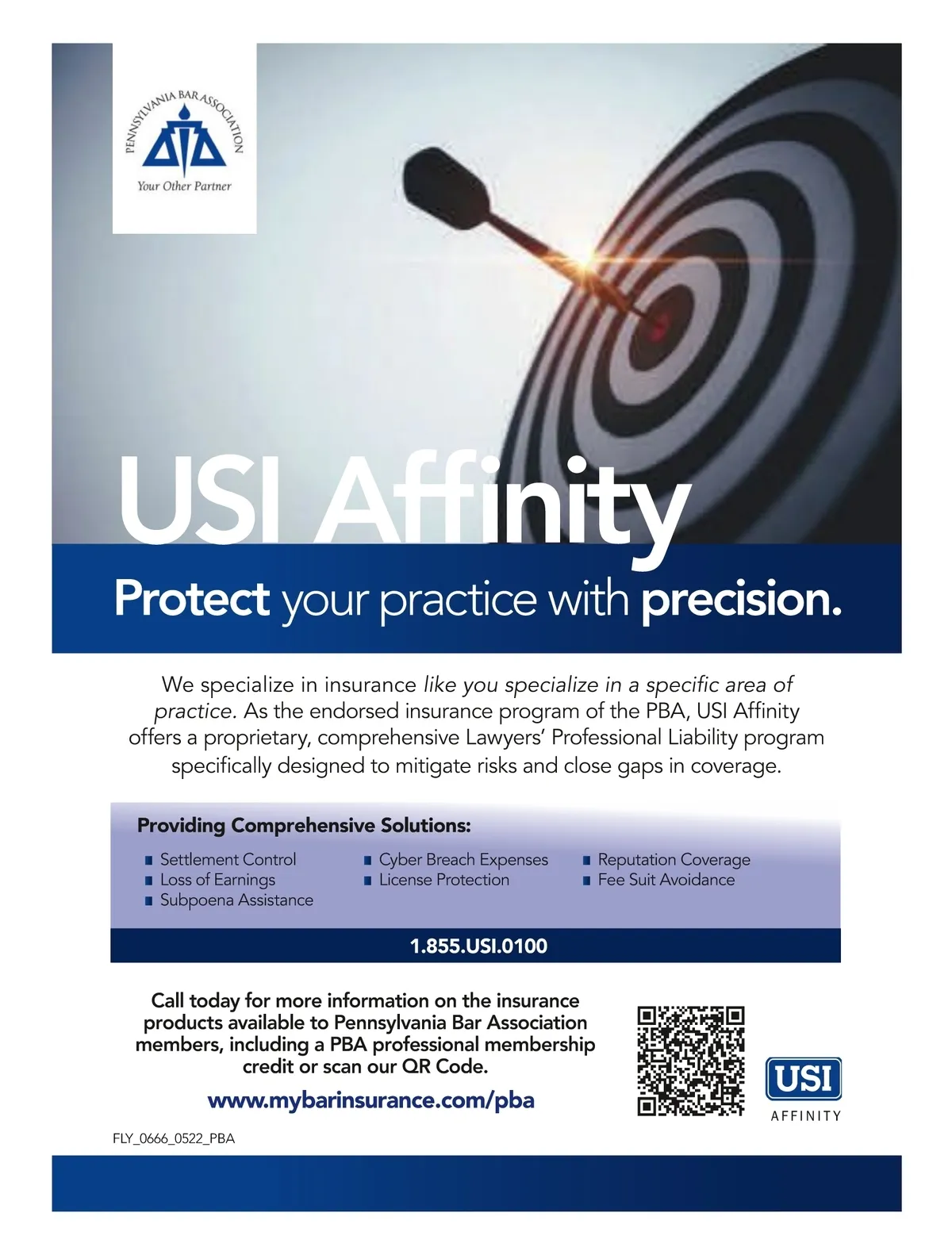 PENNSYLVANIA BAR ASSOCIATION
Your Other Partner

USI Affinity

Protect your practice with precision.

We specialize in insurance like you specialize in a specific area of practice. As the endorsed insurance program of the PBA, USI Affinity offers a proprietary, comprehensive Lawyers' Professional Liability program specifically designed to mitigate risks and close gaps in coverage.

Providing Comprehensive Solutions:

• Settlement Control
• Loss of Earnings
• Subpoena Assistance

• Cyber Breach Expenses
• License Protection

• Reputation Coverage
• Fee Suit Avoidance

1.855.USI.0100

Call today for more information on the insurance products available to Pennsylvania Bar Association members, including a PBA professional membership credit or scan our QR Code.

www.mybarinsurance.com/pba

USI
AFFINITY

FLY_0666_0522_PBA